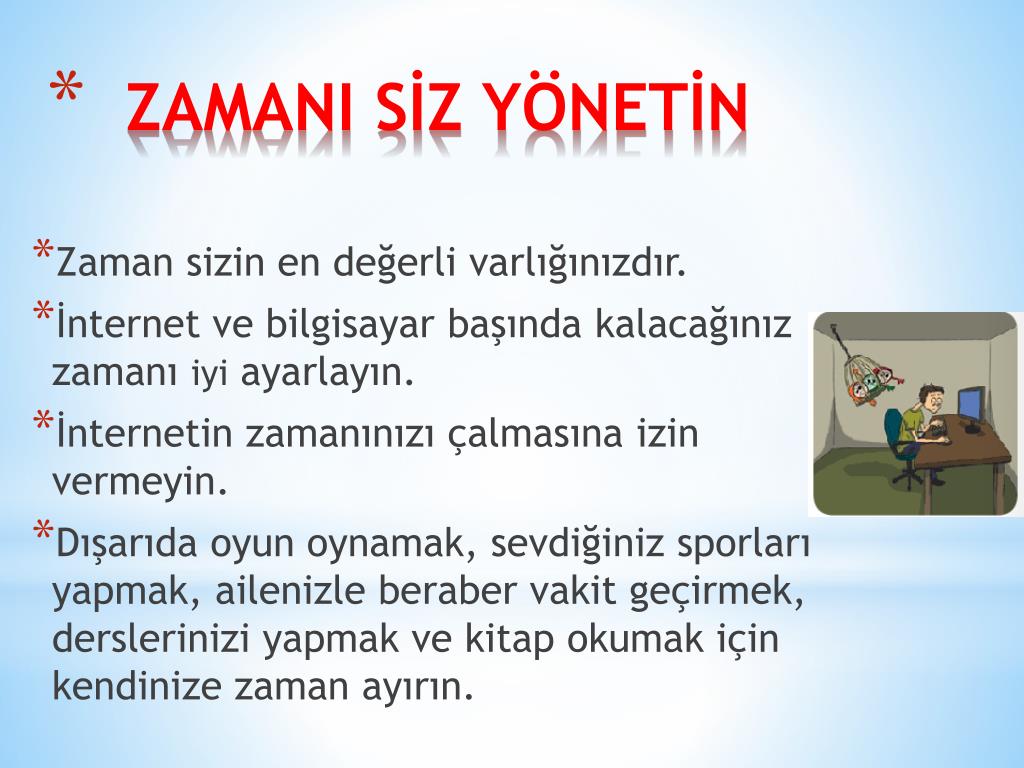 * ZAMANI SİZ YÖNETİN

*Zaman sizin en değerli varlığınızdır.

*İnternet ve bilgisayar başında kalacağınız zamanı iyi ayarlayın.

*İnternetin zamanınızı çalmasına izin vermeyin.

*Dışarıda oyun oynamak, sevdiğiniz sporları yapmak, ailenizle beraber vakit geçirmek, derslerinizi yapmak ve kitap okumak için kendinize zaman ayırın.